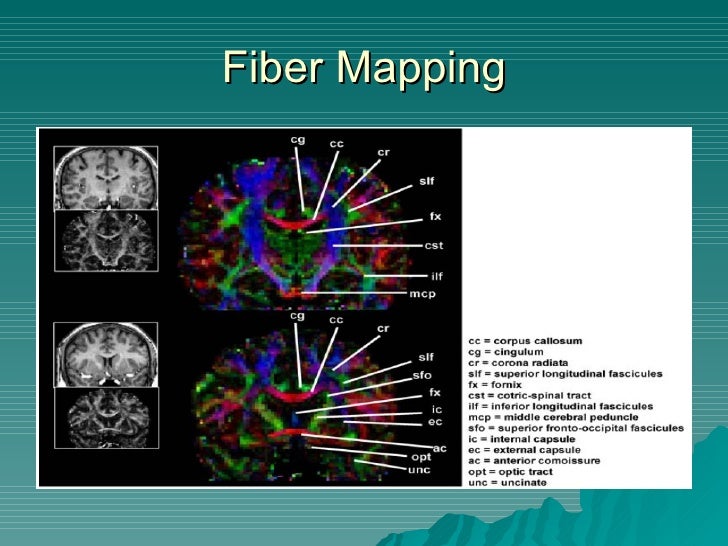 Fiber Mapping

cg
cc
cr
slf
fx
cst
ilf
mcp

cg
cc
cr
slf
sfo
fx
ic
ec
ac
opt
unc

cc = corpus callosum
cg = cingulum
cr = corona radiata
slf = superior longitudinal fascicules
fx = fornix
cst = cotric-spinal tract
ilf = inferior longitudinal fascicules
mcp = middle cerebral peduncle
sfo = superior fronto-occipital fascicules
ic = internal capsule
ec = external capsule
ac = anterior comoissure
opt = optic tract
unc = uncinate